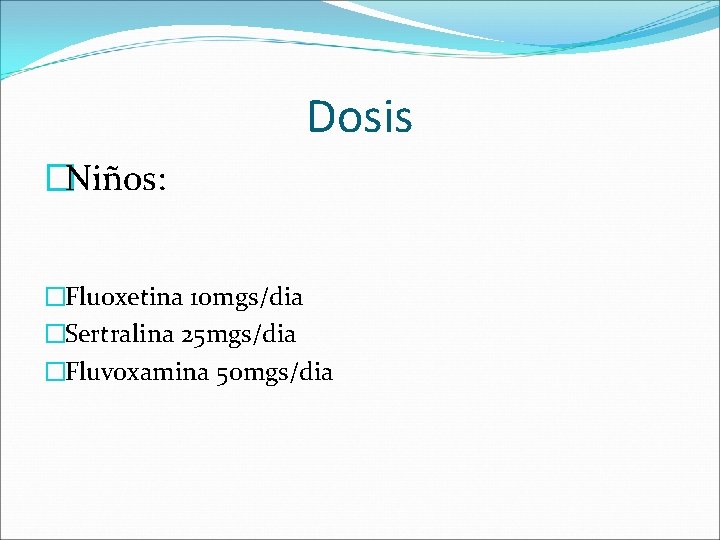 Dosis

Niños:

Fluoxetina 10mgs/dia
Sertralina 25mgs/dia
Fluvoxamina 50mgs/dia